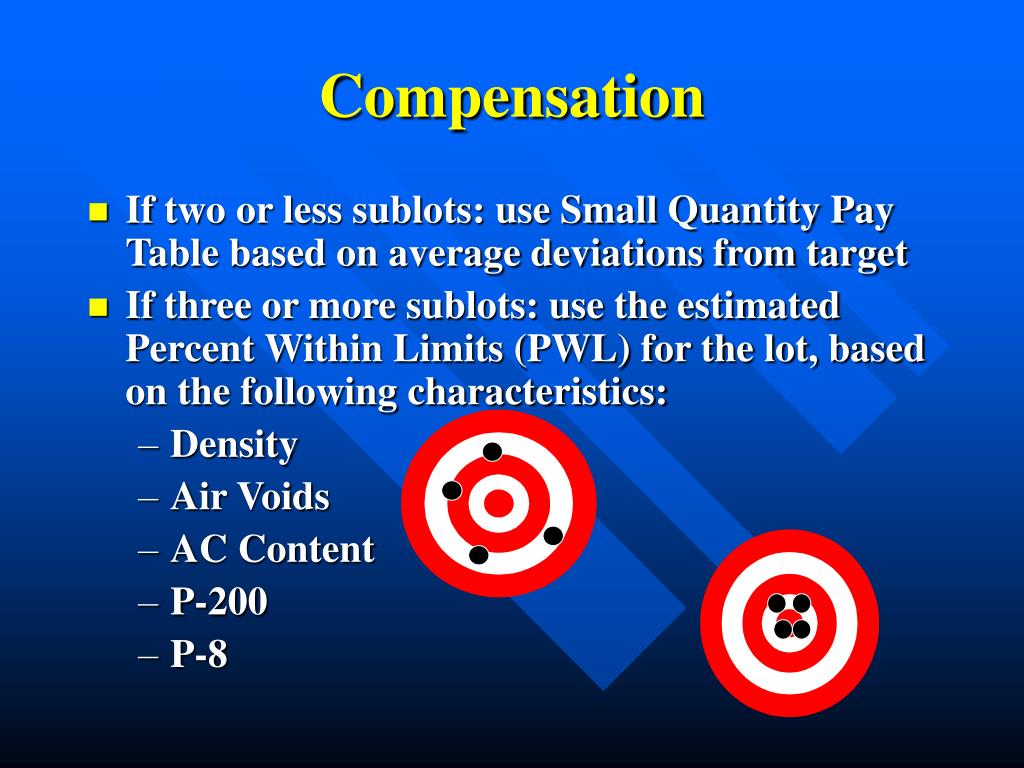 Compensation

If two or less sublots: use Small Quantity Pay Table based on average deviations from target

If three or more sublots: use the estimated Percent Within Limits (PWL) for the lot, based on the following characteristics:

– Density
– Air Voids
– AC Content
– P-200
– P-8